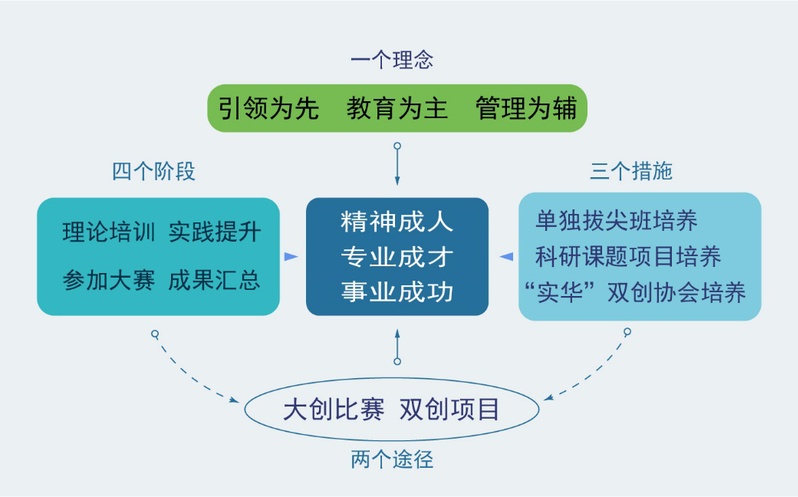 一个理念

引领为先　教育为主　管理为辅

四个阶段

理论培训　实践提升

参加大赛　成果汇总

精神成人

专业成才

事业成功

三个措施

单独拔尖班培养

科研课题项目培养

“实华”双创协会培养

大创比赛　双创项目

两个途径